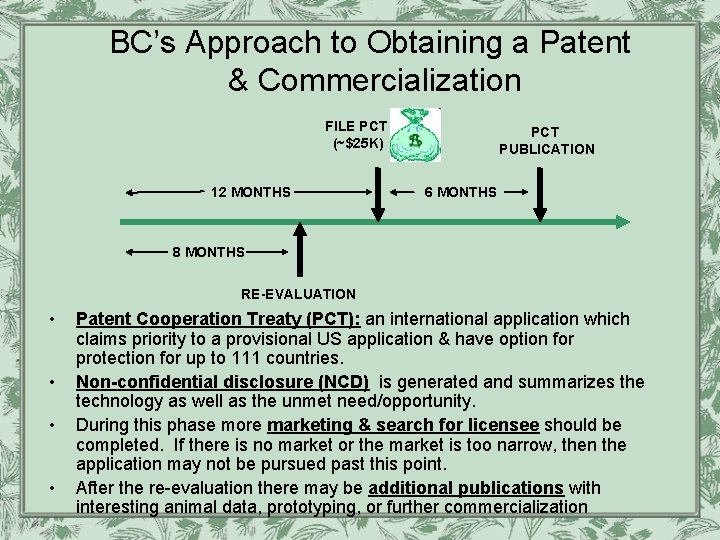 BC's Approach to Obtaining a Patent & Commercialization

FILE PCT (~$25K)

$

PCT PUBLICATION

12 MONTHS

6 MONTHS

8 MONTHS

RE-EVALUATION

• Patent Cooperation Treaty (PCT): an international application which claims priority to a provisional US application & have option for protection for up to 111 countries.

• Non-confidential disclosure (NCD) is generated and summarizes the technology as well as the unmet need/opportunity.

• During this phase more marketing & search for licensee should be completed. If there is no market or the market is too narrow, then the application may not be pursued past this point.

• After the re-evaluation there may be additional publications with interesting animal data, prototyping, or further commercialization